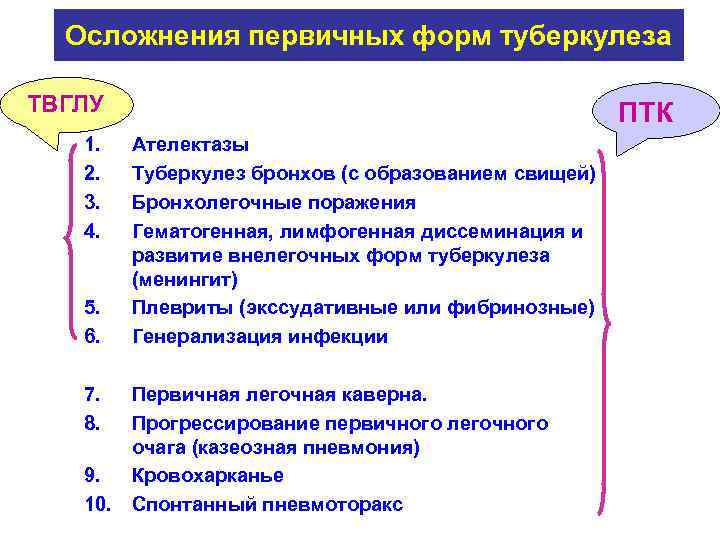 Осложнения первичных форм туберкулеза

ТВГЛУ

ПТК

1. Ателектазы
2. Туберкулез бронхов (с образованием свищей)
3. Бронхолегочные поражения
4. Гематогенная, лимфогенная диссеминация и развитие внелегочных форм туберкулеза (менингит)
5. Плевриты (экссудативные или фибринозные)
6. Генерализация инфекции

7. Первичная легочная каверна.
8. Прогрессирование первичного легочного очага (казеозная пневмония)
9. Кровохарканье
10. Спонтанный пневмоторакс